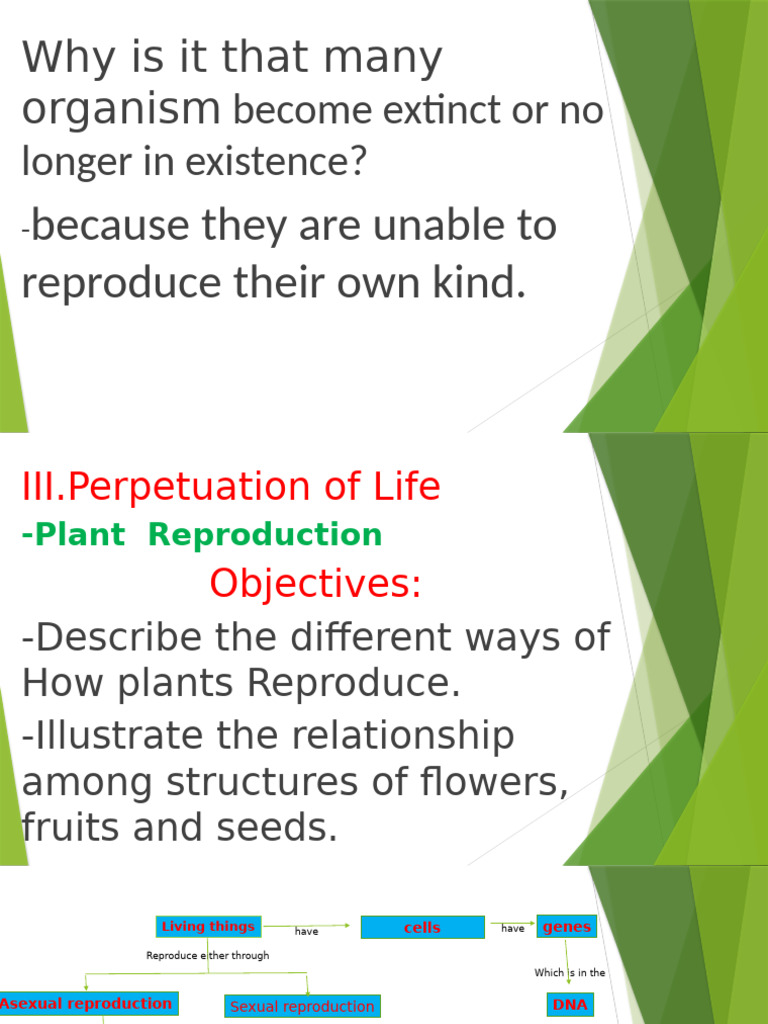 Why is it that many organism become extinct or no longer in existence?

-because they are unable to reproduce their own kind.

III.Perpetuation of Life

-Plant Reproduction

Objectives:

-Describe the different ways of How plants Reproduce.

-Illustrate the relationship among structures of flowers, fruits and seeds.

Living things

have

cells

have

genes

Reproduce either through

Which is in the

Asexual reproduction

Sexual reproduction

DNA